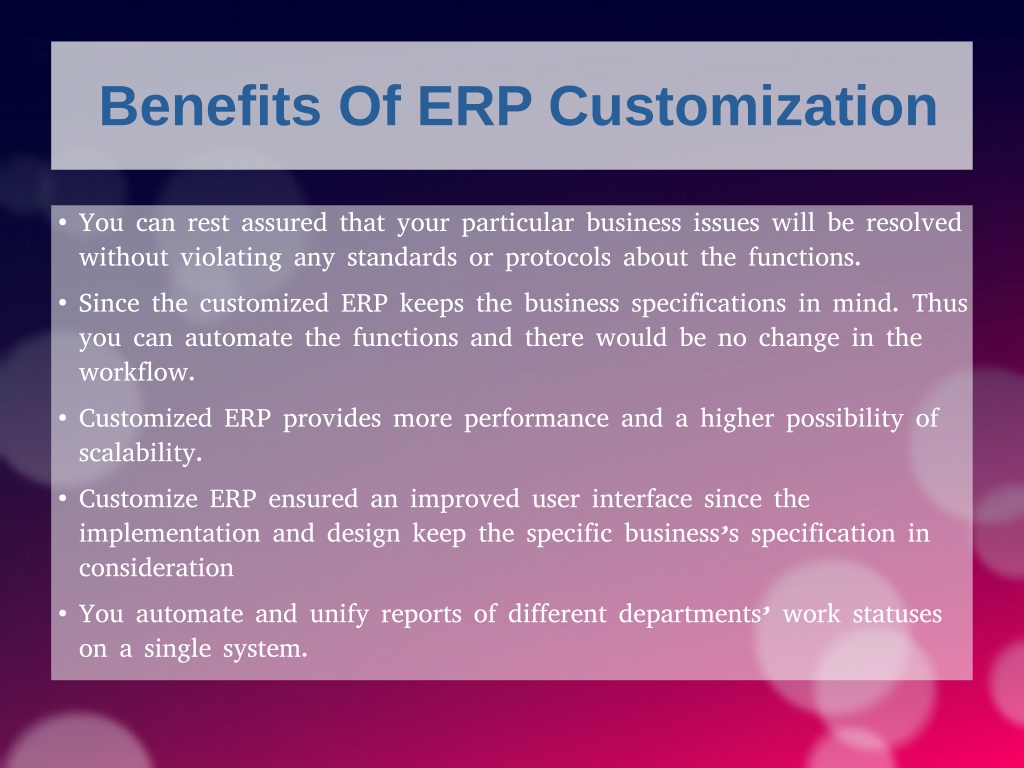 Benefits Of ERP Customization

• You can rest assured that your particular business issues will be resolved without violating any standards or protocols about the functions.

• Since the customized ERP keeps the business specifications in mind. Thus you can automate the functions and there would be no change in the workflow.

• Customized ERP provides more performance and a higher possibility of scalability.

• Customize ERP ensured an improved user interface since the implementation and design keep the specific business's specification in consideration

• You automate and unify reports of different departments' work statuses on a single system.